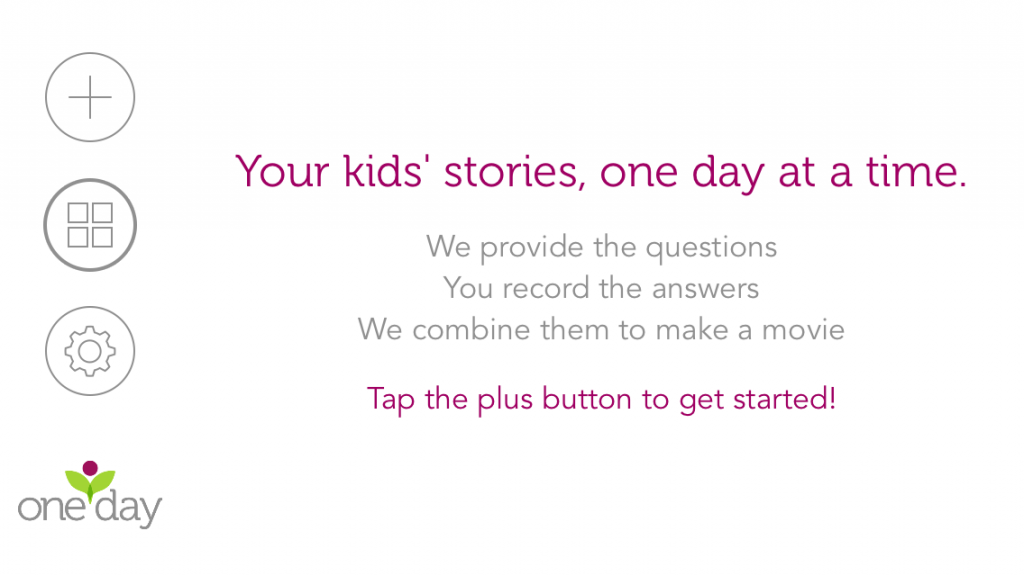 Your kids' stories, one day at a time.

We provide the questions
You record the answers
We combine them to make a movie

Tap the plus button to get started!

one day